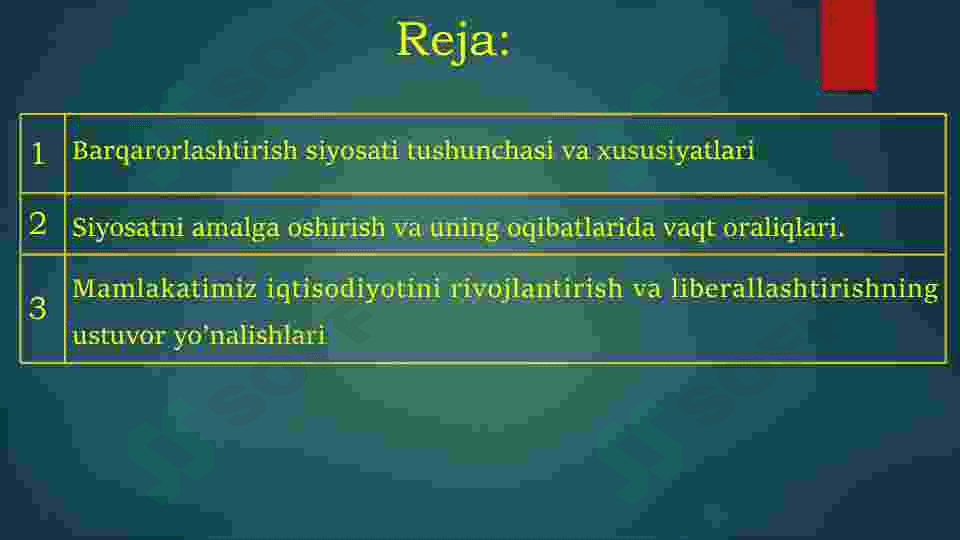 Reja:

| 1 | Barqarorlashtirish siyosati tushunchasi va xususiyatlari |
|---|---|
| 2 | Siyosatni amalga oshirish va uning oqibatlarida vaqt oraliqlari. |
| 3 | Mamlakatimiz iqtisodiyotini rivojlantirish va liberallashtirishning ustuvor yo'nalishlari |